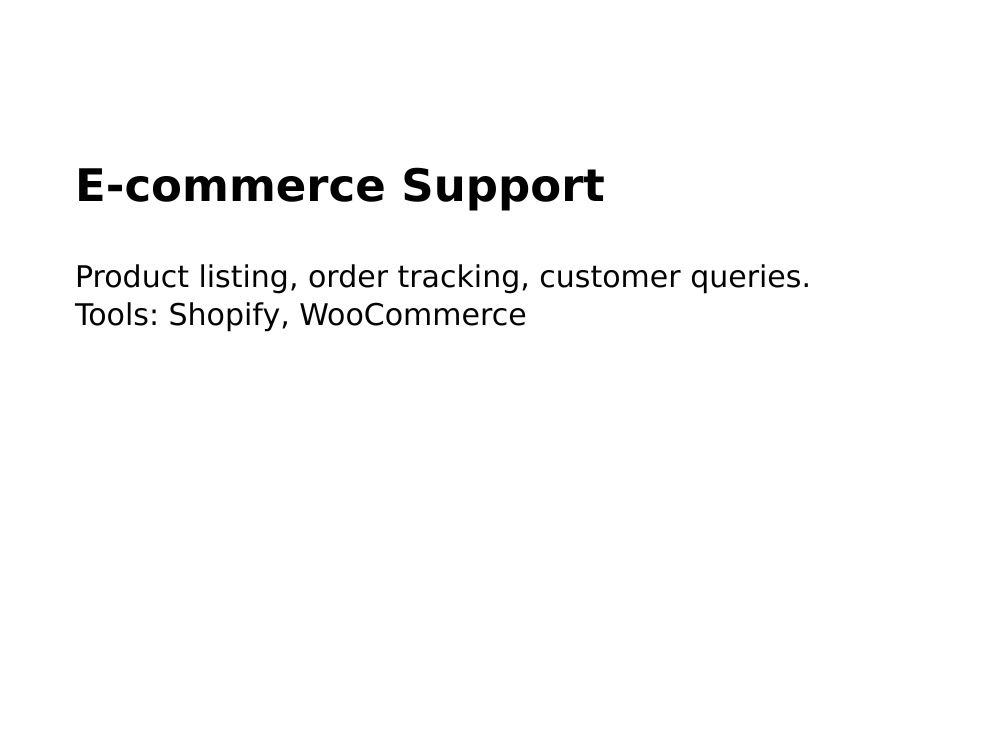 E-commerce Support

Product listing, order tracking, customer queries.
Tools: Shopify, WooCommerce